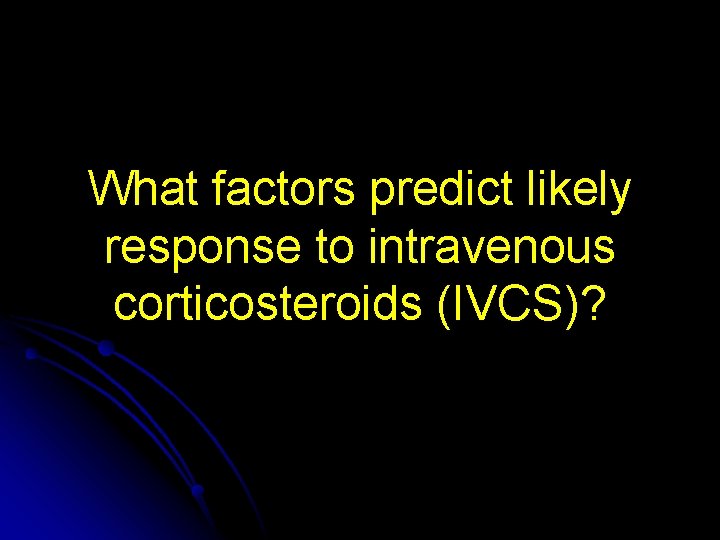 What factors predict likely response to intravenous corticosteroids (IVCS)?